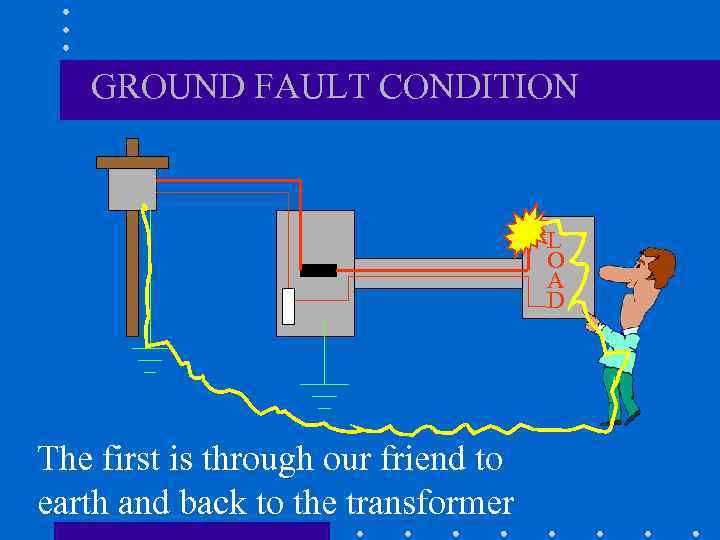 GROUND FAULT CONDITION

LOAD

The first is through our friend to earth and back to the transformer